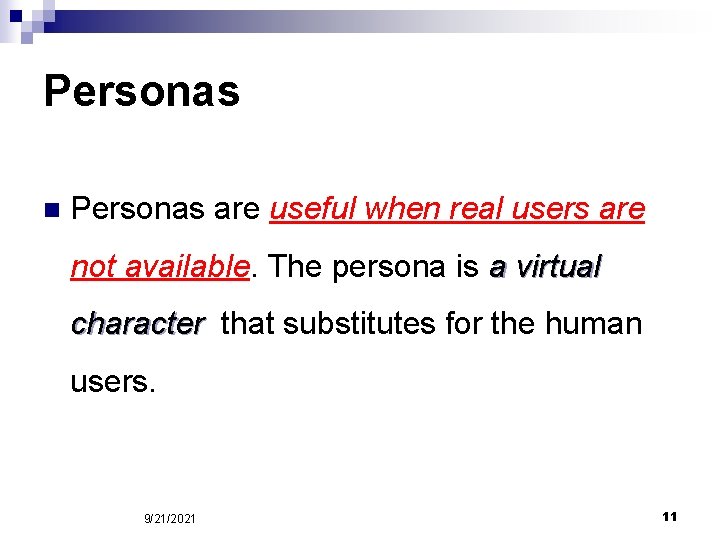 Personas

Personas are useful when real users are not available. The persona is a virtual character that substitutes for the human users.

9/21/2021

11